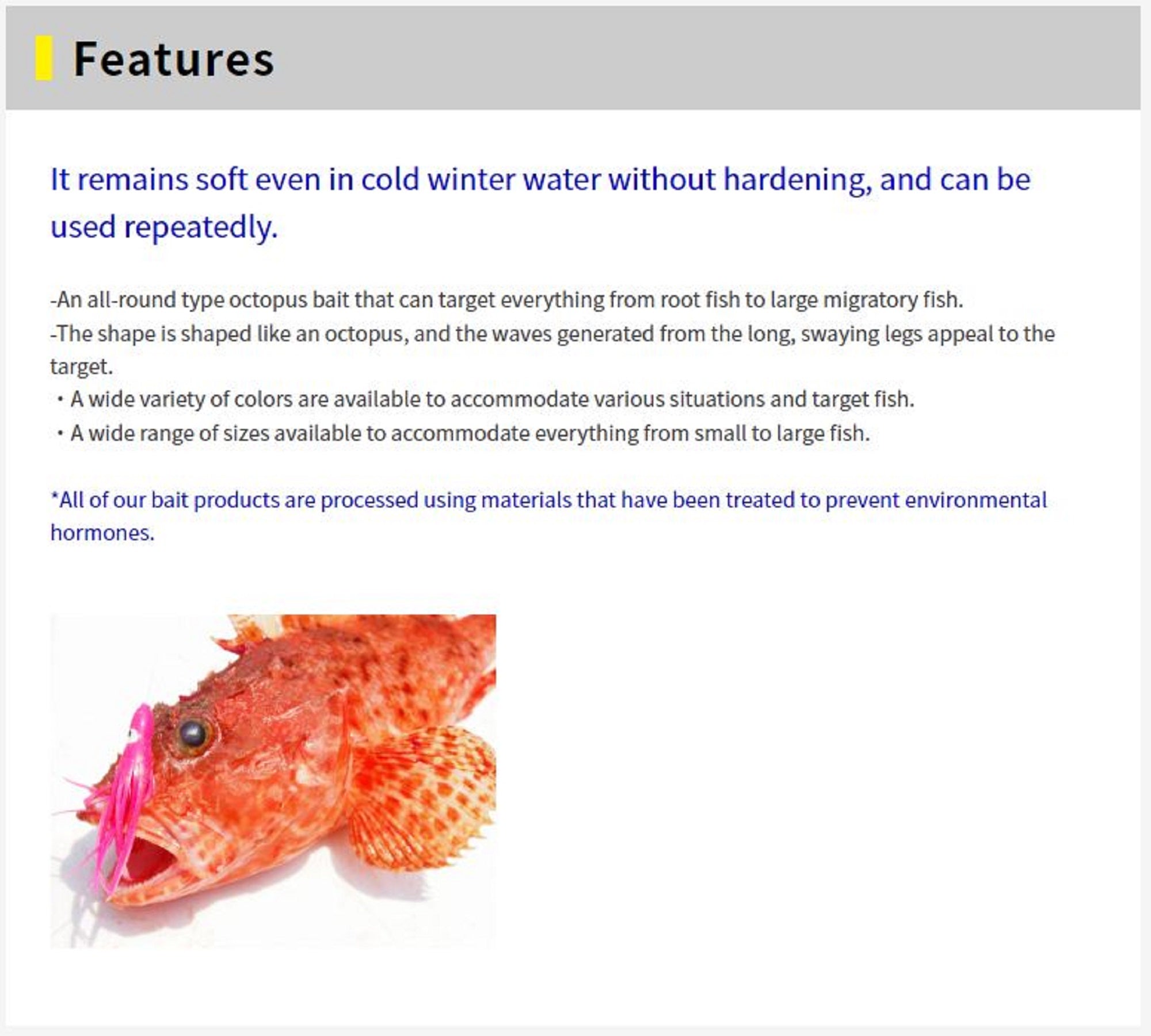 Features

It remains soft even in cold winter water without hardening, and can be used repeatedly.

-An all-round type octopus bait that can target everything from root fish to large migratory fish.
-The shape is shaped like an octopus, and the waves generated from the long, swaying legs appeal to the target.
・A wide variety of colors are available to accommodate various situations and target fish.
・A wide range of sizes available to accommodate everything from small to large fish.

*All of our bait products are processed using materials that have been treated to prevent environmental hormones.